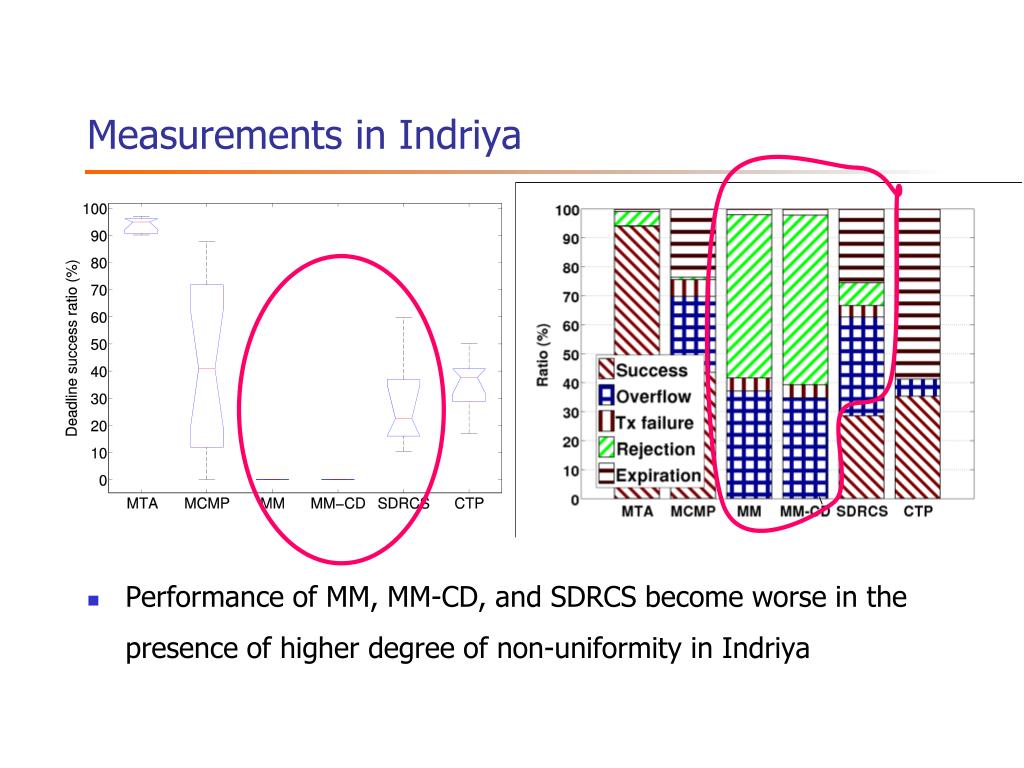 Measurements in Indriya

Deadline success ratio (%)

100
90
80
70
60
50
40
30
20
10
0

MTA MCMP MM MM–CD SDRCS CTP

Ratio (%)

100
90
80
70
60
50
40
30
20
10
0

Success
Overflow
Tx failure
Rejection
Expiration

MTA MCMP MM MM-CD SDRCS CTP

Performance of MM, MM-CD, and SDRCS become worse in the presence of higher degree of non-uniformity in Indriya